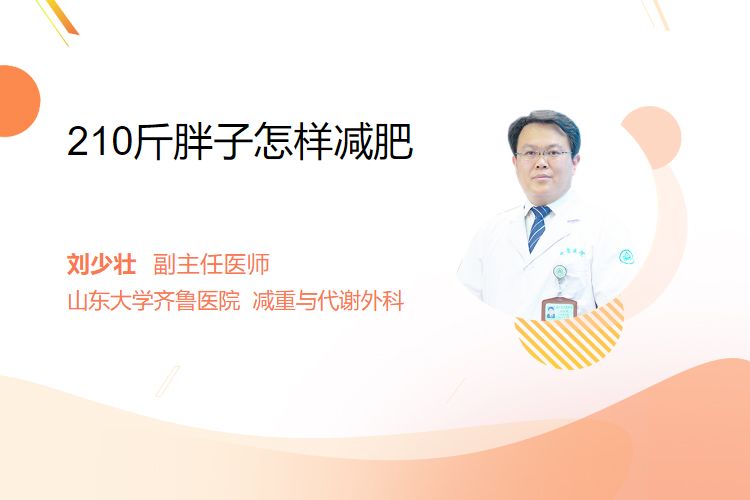 210斤胖子怎样减肥

刘少壮 副主任医师
山东大学齐鲁医院 减重与代谢外科